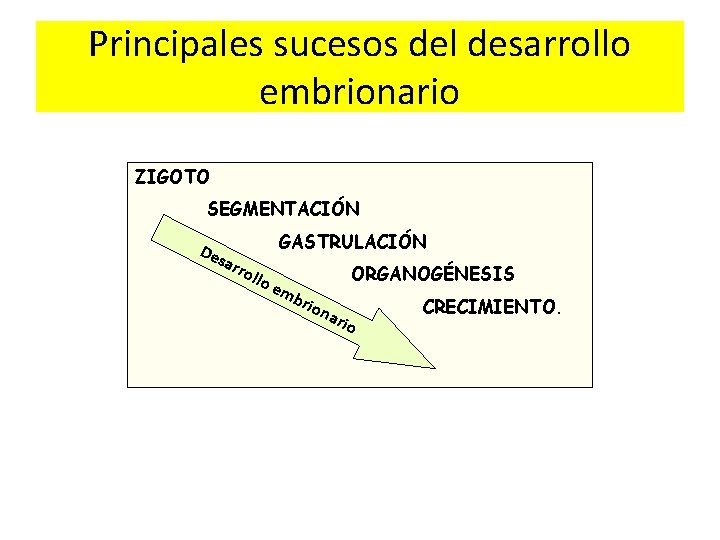 Principales sucesos del desarrollo embrionario

ZIGOTO

SEGMENTACIÓN

GASTRULACIÓN

ORGANOGÉNESIS

CRECIMIENTO.

Desarrollo embrionario